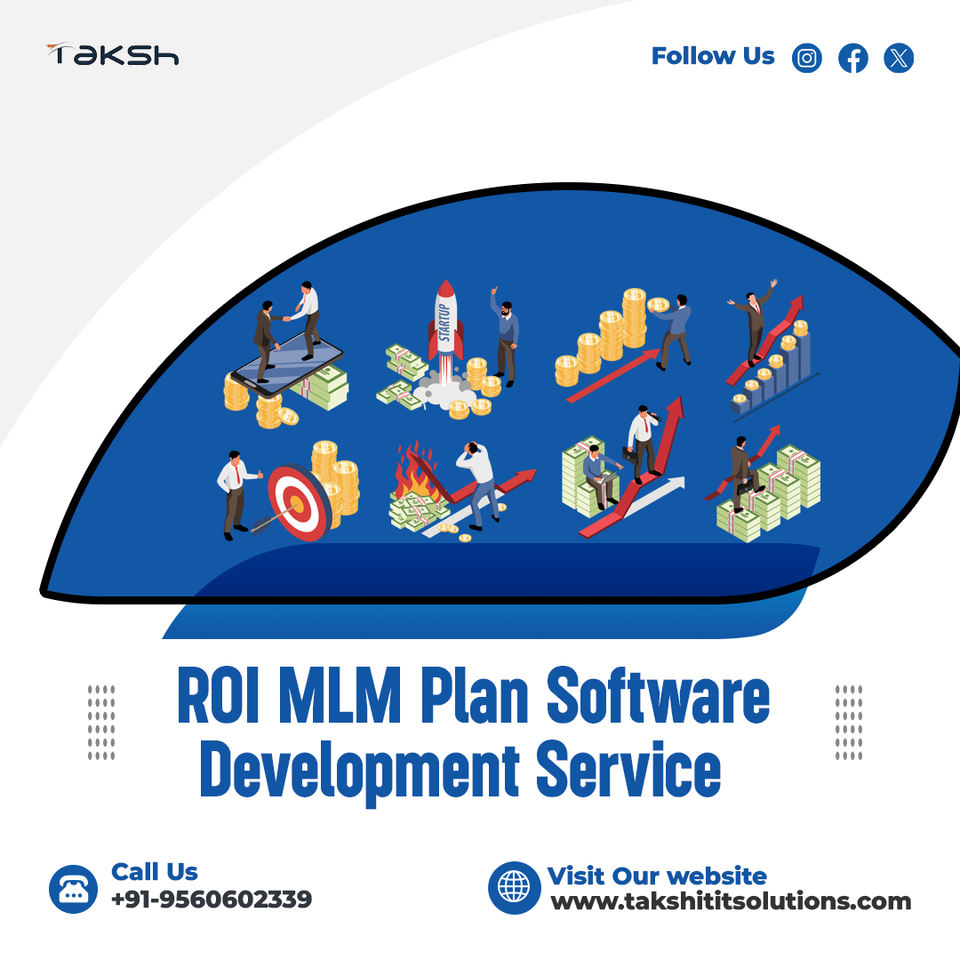 Taksh

Follow Us

STARTUP

ROI MLM Plan Software Development Service

Call Us
+91-9560602339

Visit Our website
www.takshititsolutions.com